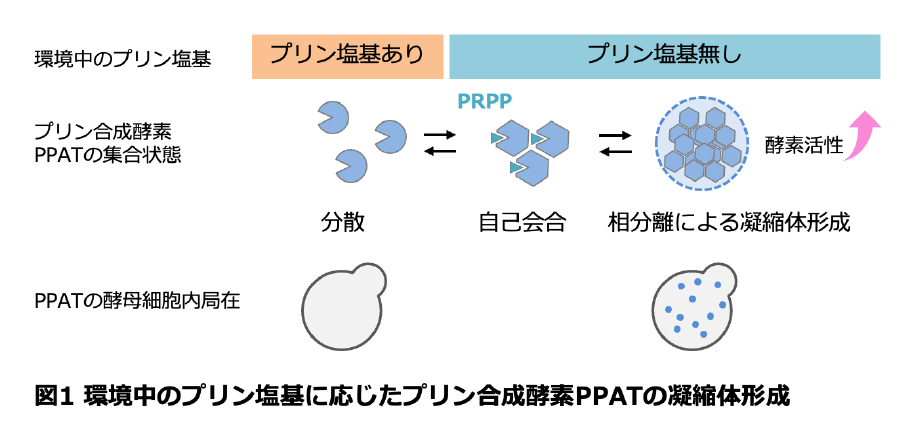 環境中のプリン塩基

プリン塩基あり

プリン塩基無し

プリン合成酵素 PPATの集合状態

PRPP

酵素活性

分散

自己会合

相分離による凝縮体形成

PPATの酵母細胞内局在

図1 環境中のプリン塩基に応じたプリン合成酵素PPATの凝縮体形成